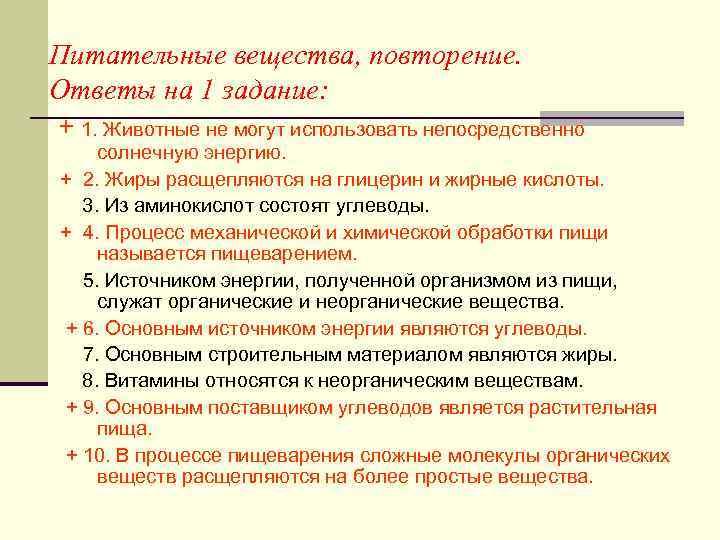 Питательные вещества, повторение.
Ответы на 1 задание:

+ 1. Животные не могут использовать непосредственно солнечную энергию.

+ 2. Жиры расщепляются на глицерин и жирные кислоты.

3. Из аминокислот состоят углеводы.

+ 4. Процесс механической и химической обработки пищи называется пищеварением.

5. Источником энергии, полученной организмом из пищи, служат органические и неорганические вещества.

+ 6. Основным источником энергии являются углеводы.

7. Основным строительным материалом являются жиры.

8. Витамины относятся к неорганическим веществам.

+ 9. Основным поставщиком углеводов является растительная пища.

+ 10. В процессе пищеварения сложные молекулы органических веществ расщепляются на более простые вещества.